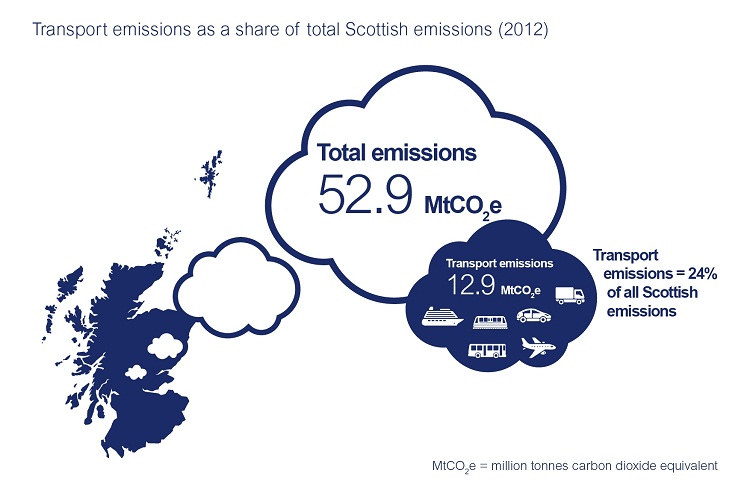 Transport emissions as a share of total Scottish emissions (2012)

Total emissions
52.9 $MtCO_2e$

Transport emissions
12.9 $MtCO_2e$

Transport emissions = 24% of all Scottish emissions

$MtCO_2e$ = million tonnes carbon dioxide equivalent